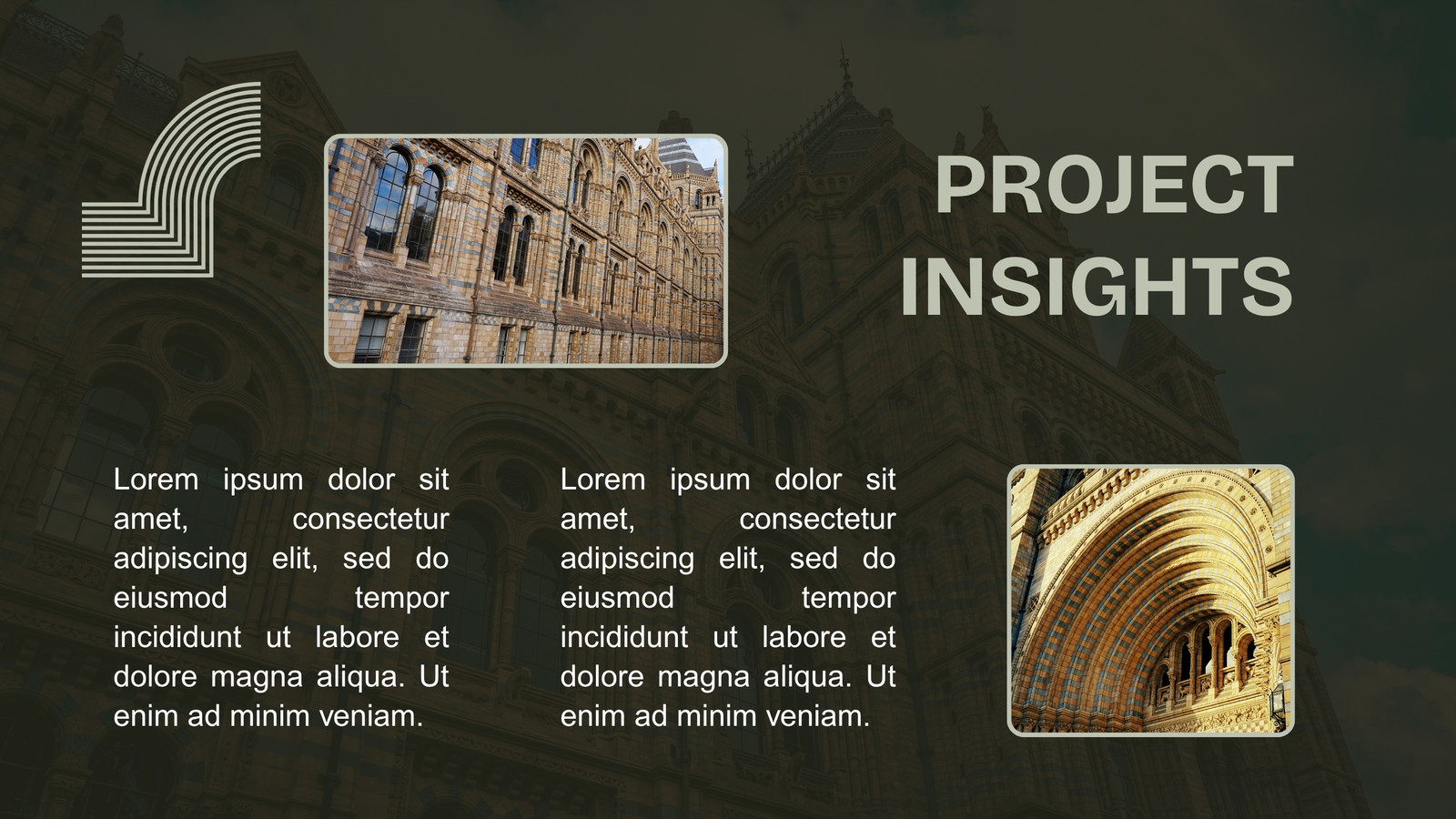 PROJECT INSIGHTS

Lorem ipsum dolor sit amet, consectetur adipiscing elit, sed do eiusmod tempor incididunt ut labore et dolore magna aliqua. Ut enim ad minim veniam.

Lorem ipsum dolor sit amet, consectetur adipiscing elit, sed do eiusmod tempor incididunt ut labore et dolore magna aliqua. Ut enim ad minim veniam.